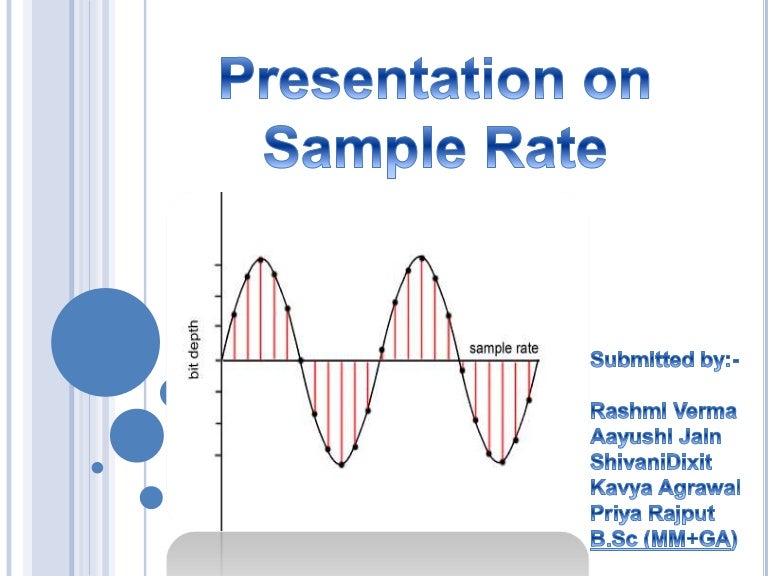 Presentation on Sample Rate

bit depth

sample rate

Submitted by:-

Rashmi Verma
Aayushi Jain
ShivaniDixit
Kavya Agrawal
Priya Rajput
B.Sc (MM+GA)